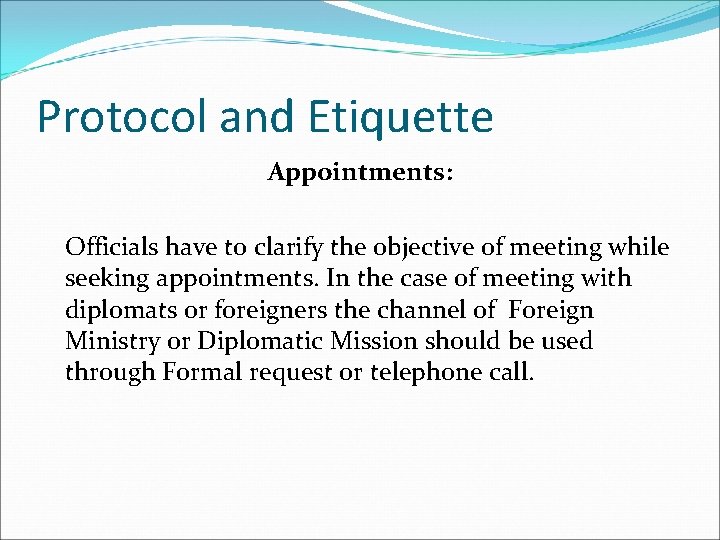 Protocol and Etiquette

Appointments:

Officials have to clarify the objective of meeting while seeking appointments. In the case of meeting with diplomats or foreigners the channel of Foreign Ministry or Diplomatic Mission should be used through Formal request or telephone call.